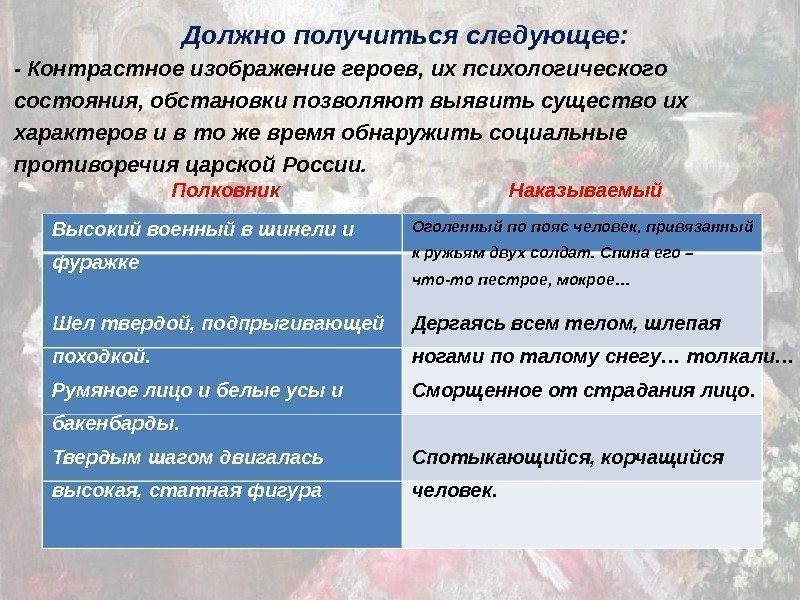 Должно получиться следующее:

- Контрастное изображение героев, их психологического состояния, обстановки позволяют выявить существо их характеров и в то же время обнаружить социальные противоречия царской России.

| Полковник | Наказываемый |
|---|---|
| Высокий военный в шинели и фуражке | Оголенный по пояс человек, привязанный к ружьям двух солдат. Спина его – что-то пестрое, мокрое… |
| Шел твердой, подпрыгивающей походкой. | Дергаясь всем телом, шлепая ногами по талому снегу… толкали… |
| Румяное лицо и белые усы и бакенбарды. | Сморщенное от страдания лицо. |
| Твердым шагом двигалась высокая, статная фигура | Спотыкающийся, корчащийся человек. |